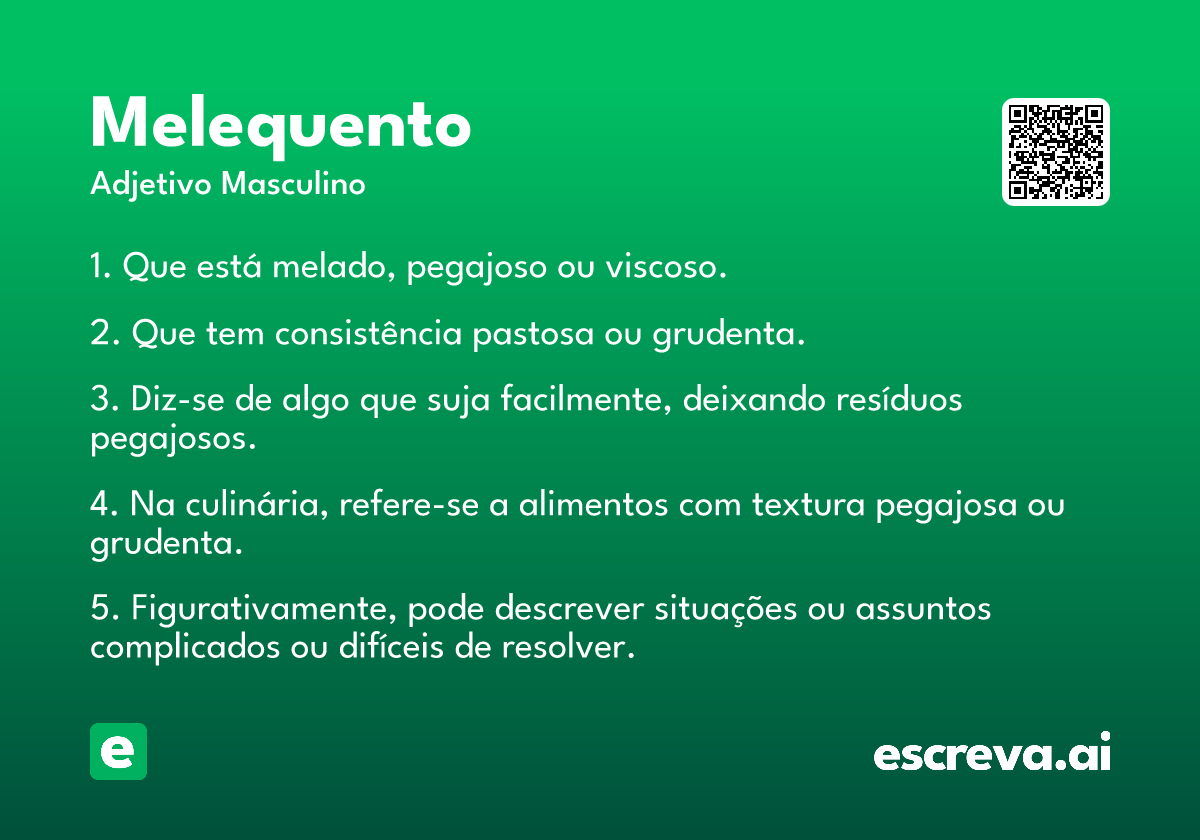 Melequento
Adjetivo Masculino

1. Que está melado, pegajoso ou viscoso.

2. Que tem consistência pastosa ou grudenta.

3. Diz-se de algo que suja facilmente, deixando resíduos pegajosos.

4. Na culinária, refere-se a alimentos com textura pegajosa ou grudenta.

5. Figurativamente, pode descrever situações ou assuntos complicados ou difíceis de resolver.

e

escreva.ai